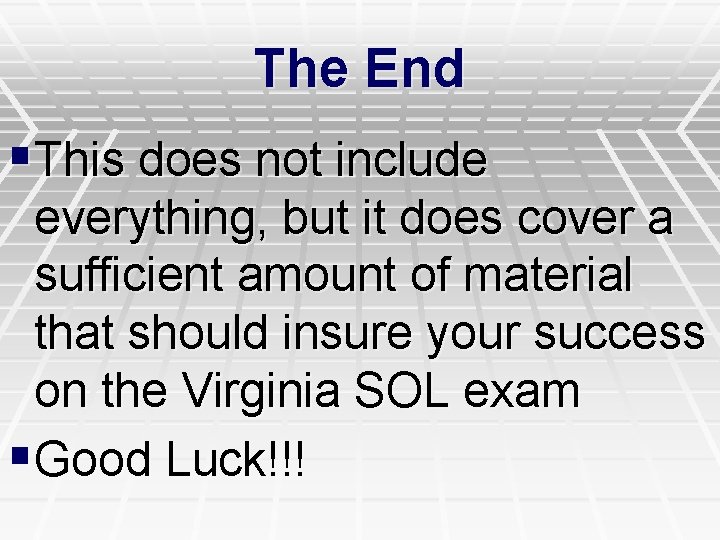 The End

▪ This does not include everything, but it does cover a sufficient amount of material that should insure your success on the Virginia SOL exam

▪ Good Luck!!!